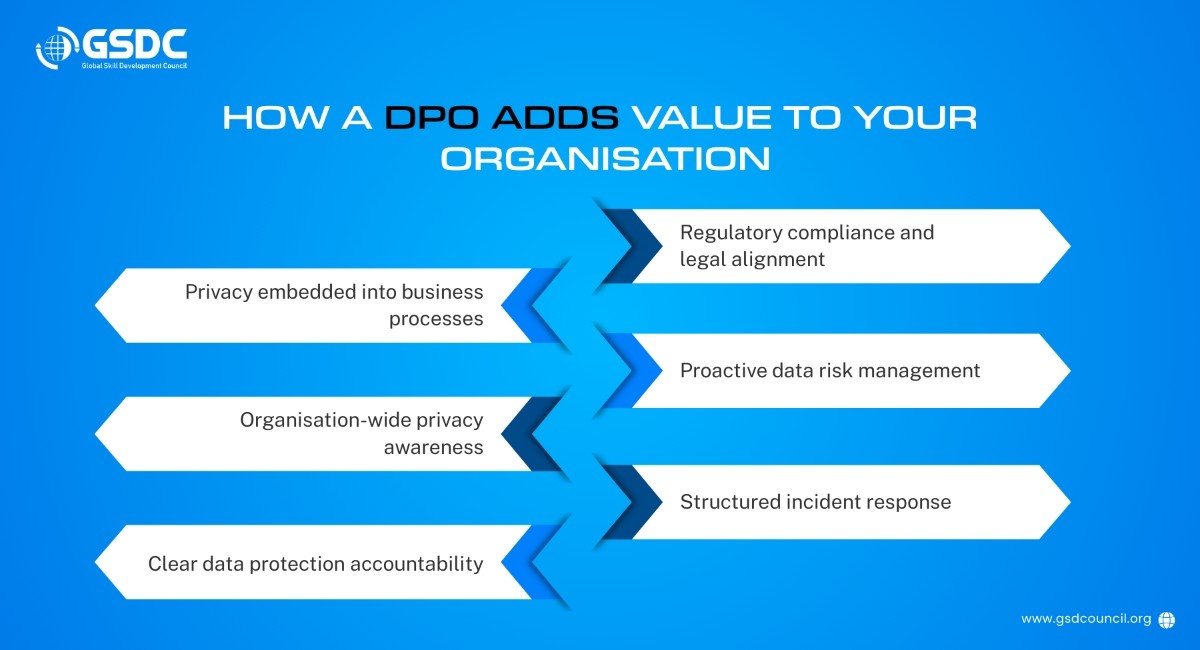 GSDC
Global Skill Development Council

HOW A DPO ADDS VALUE TO YOUR ORGANISATION

Regulatory compliance and legal alignment

Privacy embedded into business processes

Proactive data risk management

Organisation-wide privacy awareness

Structured incident response

Clear data protection accountability

www.gsdcouncil.org